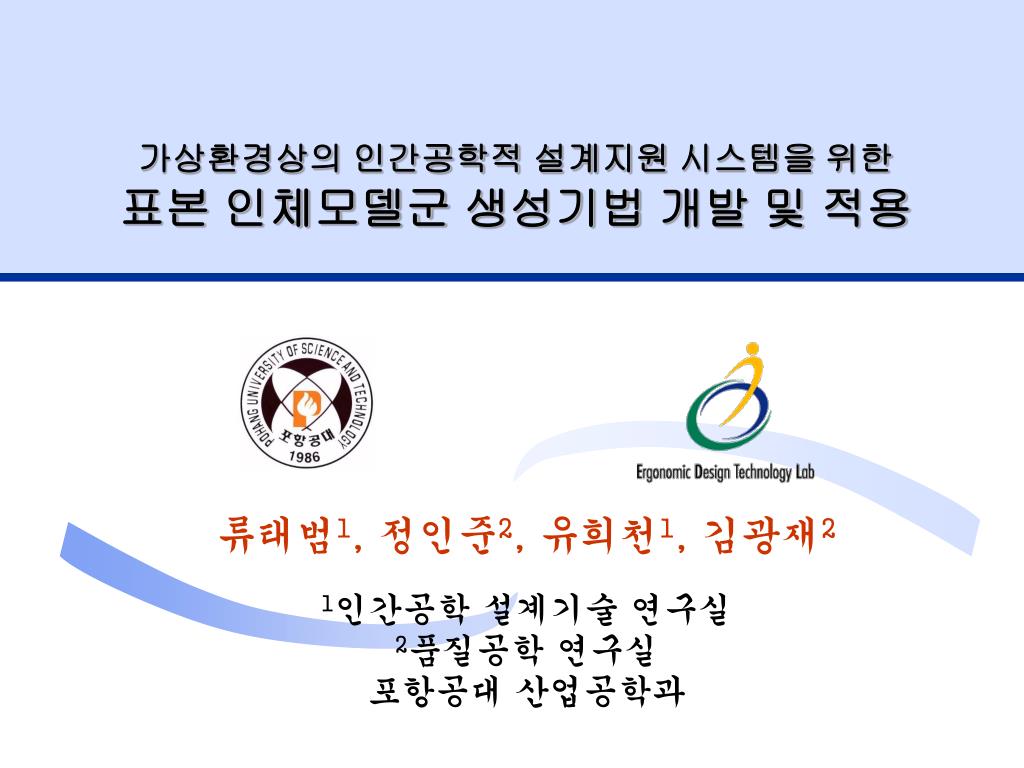 가상환경상의 인간공학적 설계지원 시스템을 위한
표본 인체모델군 생성기법 개발 및 적용

POHANG UNIVERSITY OF SCIENCE AND TECHNOLOGY
포항공대
1986

Ergonomic Design Technology Lab

류태범$^1$, 정인준$^2$, 유희천$^1$, 김광재$^2$

$^1$인간공학 설계기술 연구실
$^2$품질공학 연구실
포항공대 산업공학과